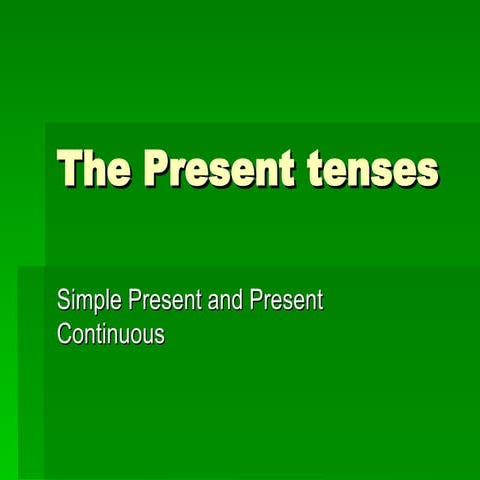 The Present tenses

Simple Present and Present Continuous